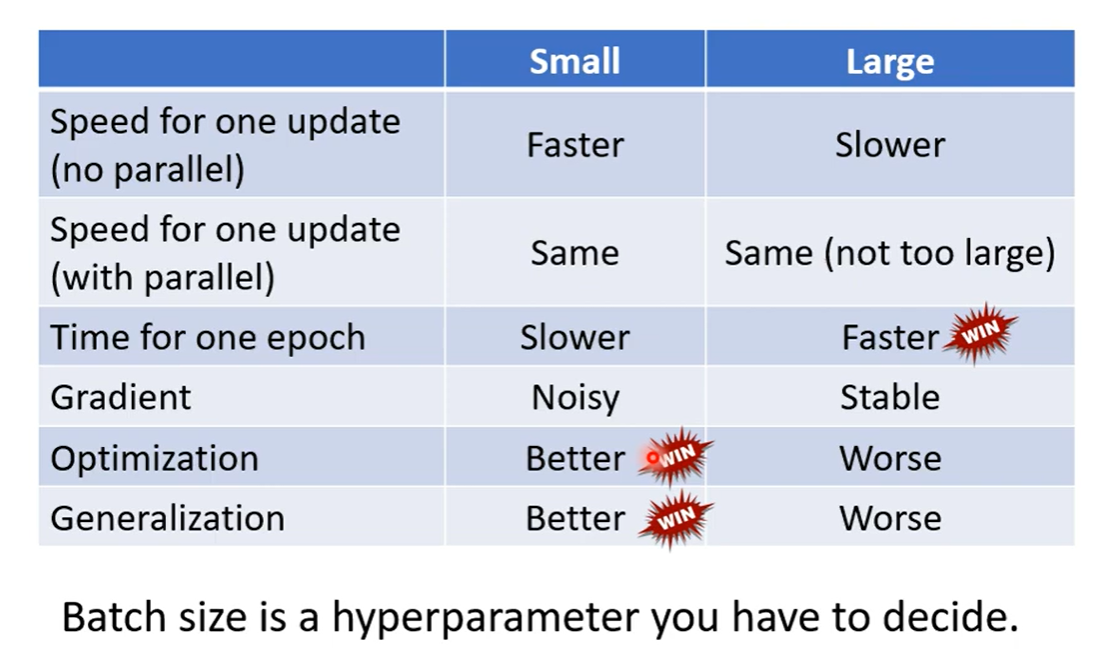 | | Small | Large |
|---|---|---|
| Speed for one update (no parallel) | Faster | Slower |
| Speed for one update (with parallel) | Same | Same (not too large) |
| Time for one epoch | Slower | Faster WIN |
| Gradient | Noisy | Stable |
| Optimization | Better WIN | Worse |
| Generalization | Better WIN | Worse |

Batch size is a hyperparameter you have to decide.